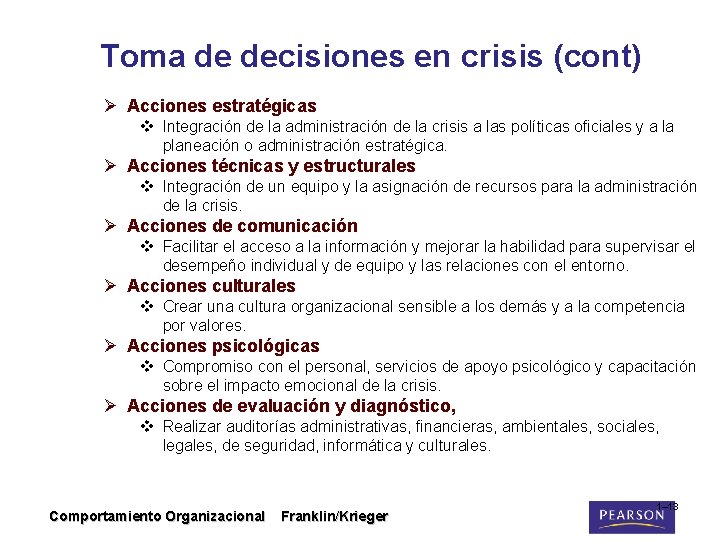 Toma de decisiones en crisis (cont)

➢ Acciones estratégicas
❖ Integración de la administración de la crisis a las políticas oficiales y a la planeación o administración estratégica.

➢ Acciones técnicas y estructurales
❖ Integración de un equipo y la asignación de recursos para la administración de la crisis.

➢ Acciones de comunicación
❖ Facilitar el acceso a la información y mejorar la habilidad para supervisar el desempeño individual y de equipo y las relaciones con el entorno.

➢ Acciones culturales
❖ Crear una cultura organizacional sensible a los demás y a la competencia por valores.

➢ Acciones psicológicas
❖ Compromiso con el personal, servicios de apoyo psicológico y capacitación sobre el impacto emocional de la crisis.

➢ Acciones de evaluación y diagnóstico,
❖ Realizar auditorías administrativas, financieras, ambientales, sociales, legales, de seguridad, informática y culturales.

Comportamiento Organizacional Franklin/Krieger

1–18

PEARSON